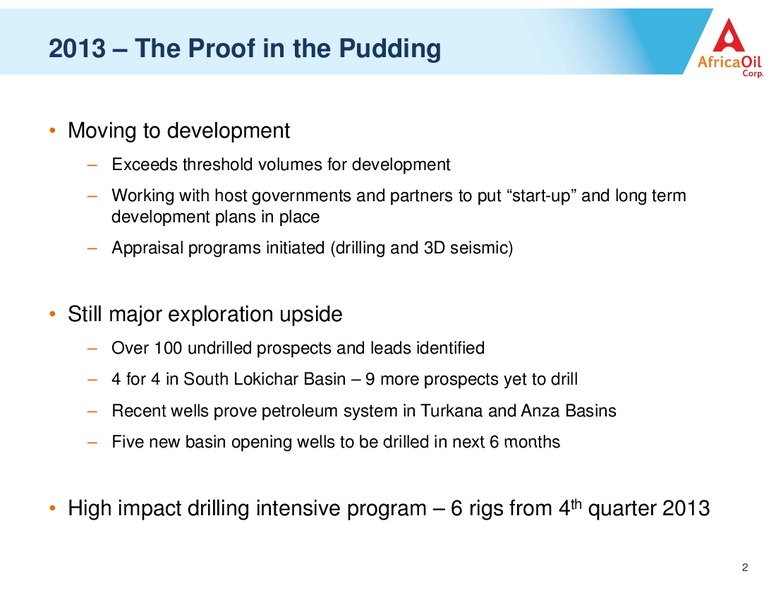 2013 – The Proof in the Pudding

AfricaOil Corp.

• Moving to development
– Exceeds threshold volumes for development
– Working with host governments and partners to put “start-up” and long term development plans in place
– Appraisal programs initiated (drilling and 3D seismic)

• Still major exploration upside
– Over 100 undrilled prospects and leads identified
– 4 for 4 in South Lokichar Basin – 9 more prospects yet to drill
– Recent wells prove petroleum system in Turkana and Anza Basins
– Five new basin opening wells to be drilled in next 6 months

• High impact drilling intensive program – 6 rigs from 4$^{th}$ quarter 2013

2